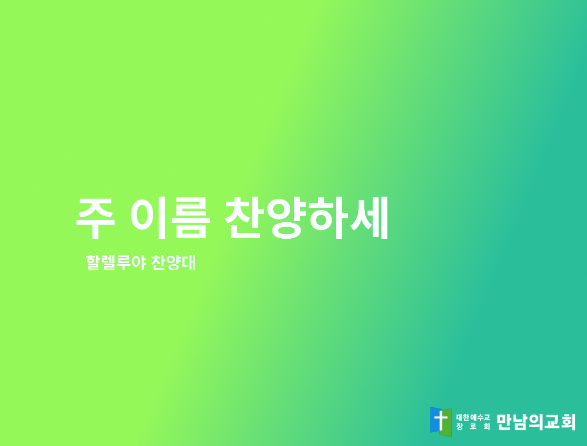 주 이름 찬양하세

할렐루야 찬양대

대한예수교 장로회 만남의교회